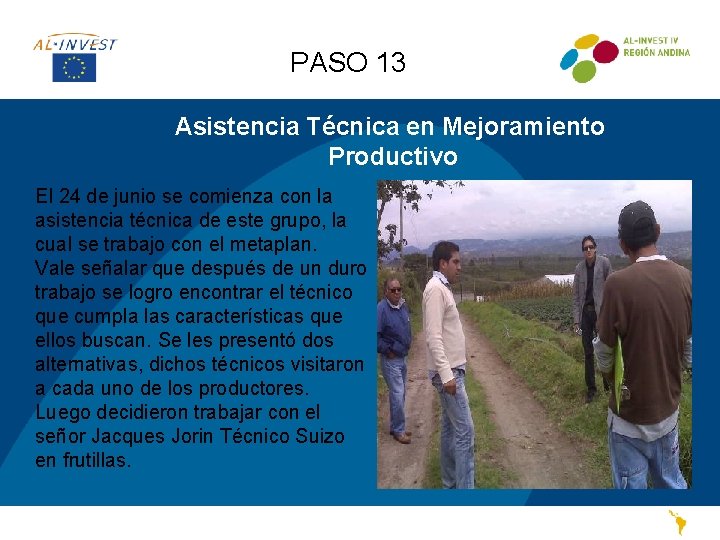 AL·INVEST

PASO 13

AL-INVEST IV
REGIÓN ANDINA

Asistencia Técnica en Mejoramiento Productivo

El 24 de junio se comienza con la asistencia técnica de este grupo, la cual se trabajo con el metaplan. Vale señalar que después de un duro trabajo se logro encontrar el técnico que cumpla las características que ellos buscan. Se les presentó dos alternativas, dichos técnicos visitaron a cada uno de los productores. Luego decidieron trabajar con el señor Jacques Jorin Técnico Suizo en frutillas.